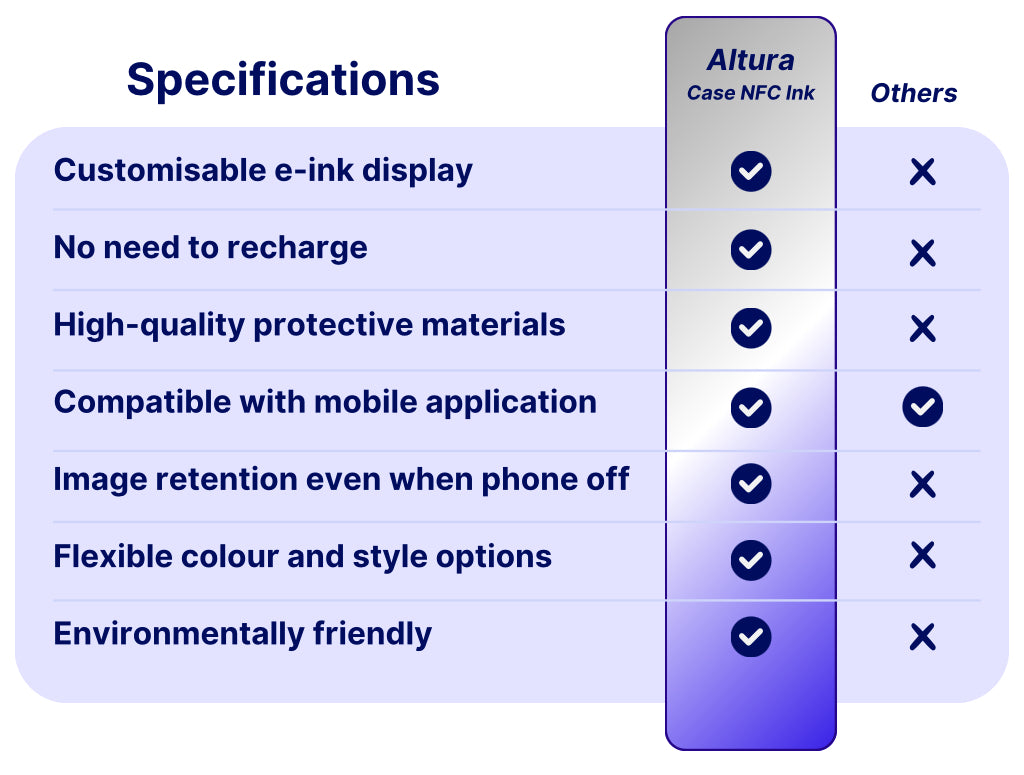 | Specifications | Altura Case NFC Ink | Others |
|---|---|---|
| Customisable e-ink display | ✓ | ✗ |
| No need to recharge | ✓ | ✗ |
| High-quality protective materials | ✓ | ✗ |
| Compatible with mobile application | ✓ | ✓ |
| Image retention even when phone off | ✓ | ✗ |
| Flexible colour and style options | ✓ | ✗ |
| Environmentally friendly | ✓ | ✗ |